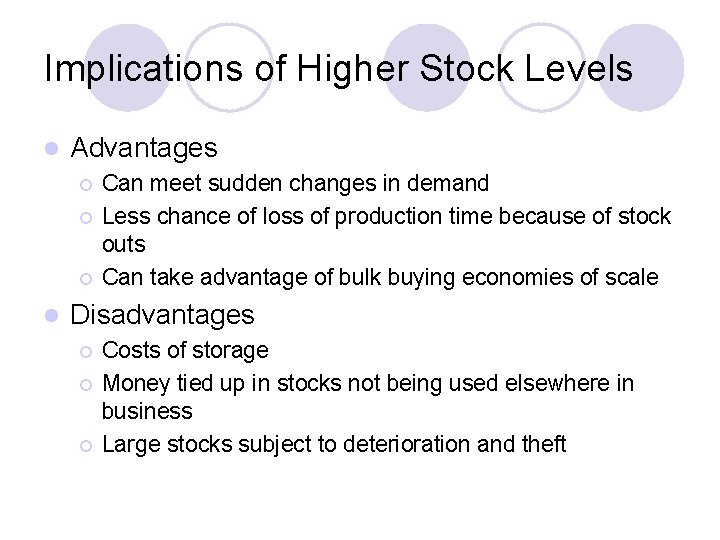 Implications of Higher Stock Levels

- Advantages
  - Can meet sudden changes in demand
  - Less chance of loss of production time because of stock outs
  - Can take advantage of bulk buying economies of scale
- Disadvantages
  - Costs of storage
  - Money tied up in stocks not being used elsewhere in business
  - Large stocks subject to deterioration and theft